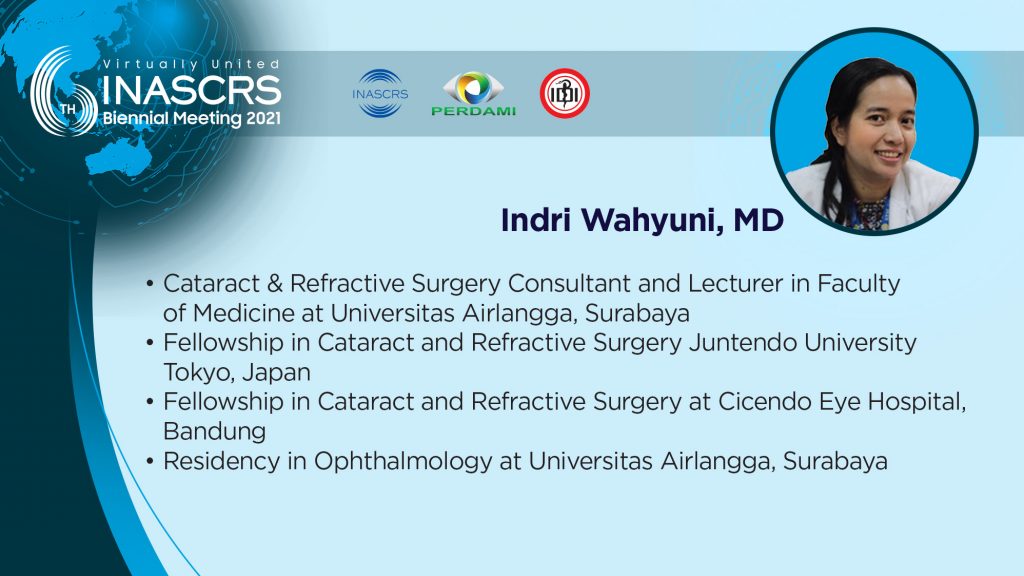 Virtually United
6TH INASCRS
Biennial Meeting 2021

INASCRS PERDAMI IDI

Indri Wahyuni, MD

• Cataract & Refractive Surgery Consultant and Lecturer in Faculty of Medicine at Universitas Airlangga, Surabaya
• Fellowship in Cataract and Refractive Surgery Juntendo University Tokyo, Japan
• Fellowship in Cataract and Refractive Surgery at Cicendo Eye Hospital, Bandung
• Residency in Ophthalmology at Universitas Airlangga, Surabaya